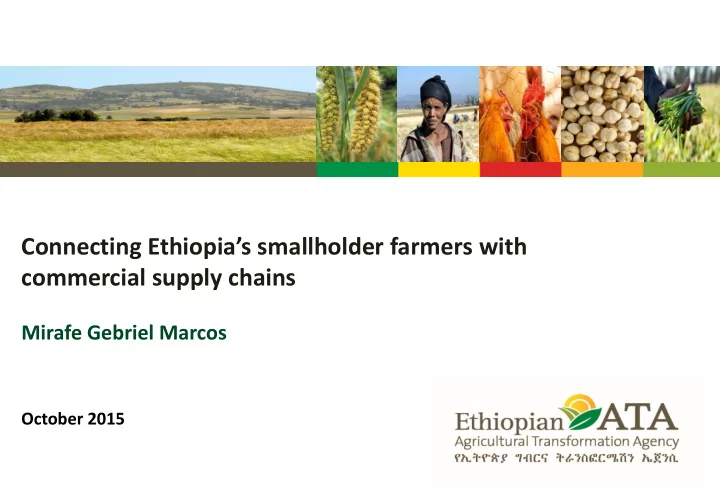 Connecting Ethiopia's smallholder farmers with commercial supply chains

Mirafe Gebriel Marcos

October 2015

Ethiopian ATA
Agricultural Transformation Agency
የኢትዮጵያ ግብርና ትራንስፎርሜሽን ኤጀንሲ